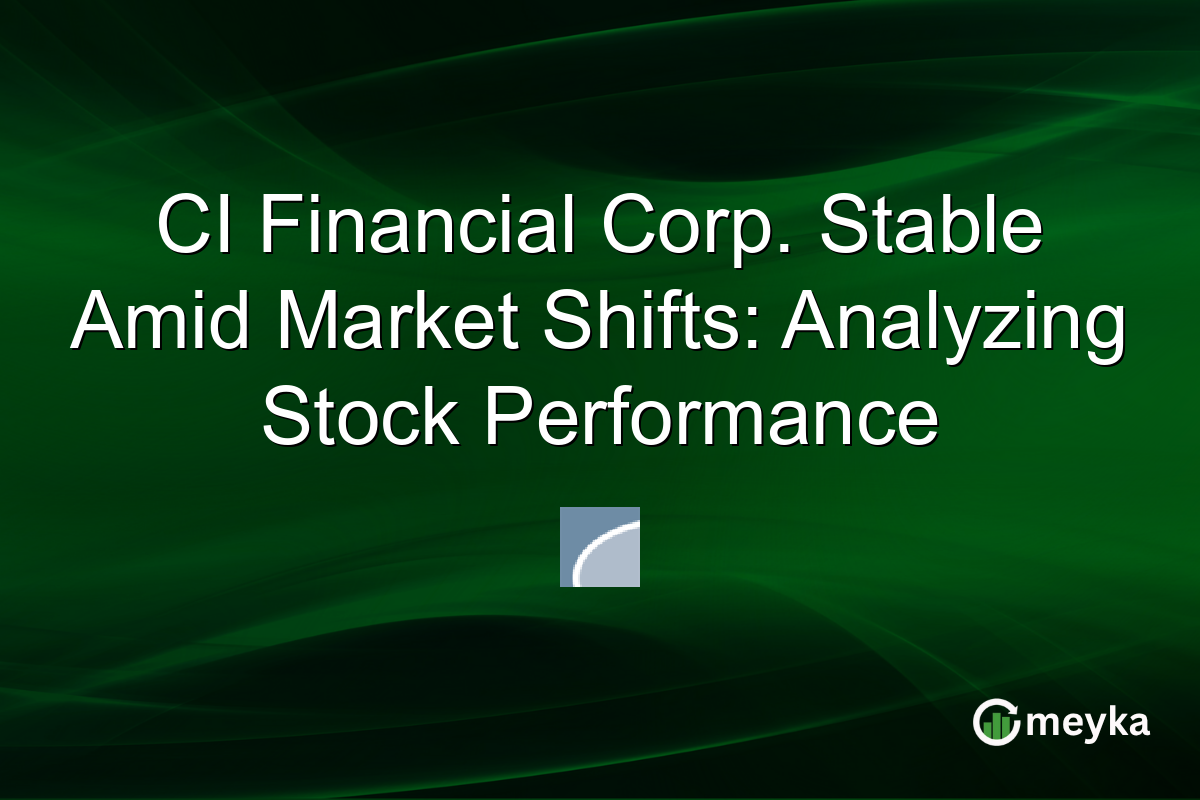 CI Financial Corp. Stable Amid Market Shifts: Analyzing Stock Performance

meyka